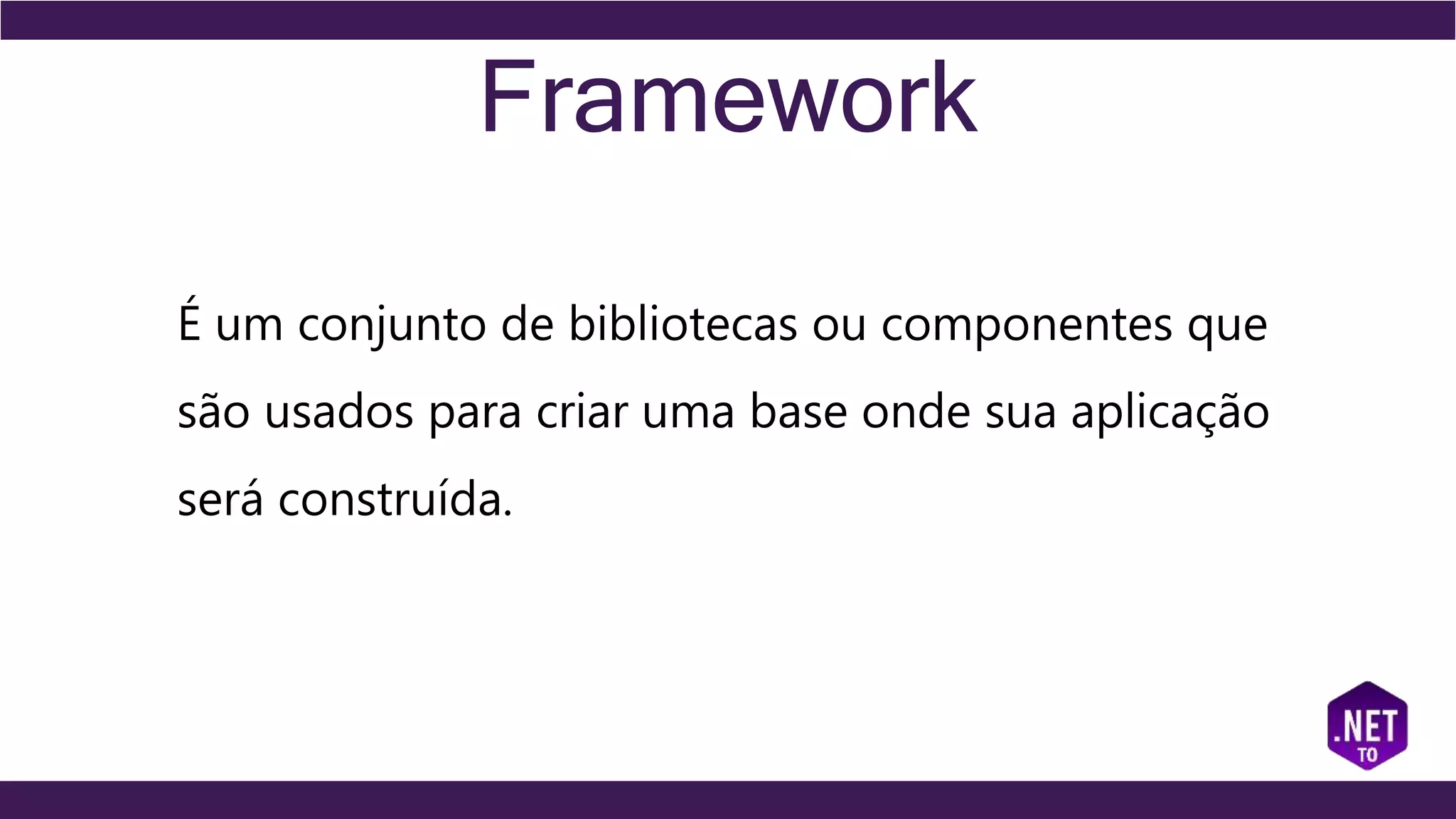 Framework

É um conjunto de bibliotecas ou componentes que são usados para criar uma base onde sua aplicação será construída.

.NET
TO